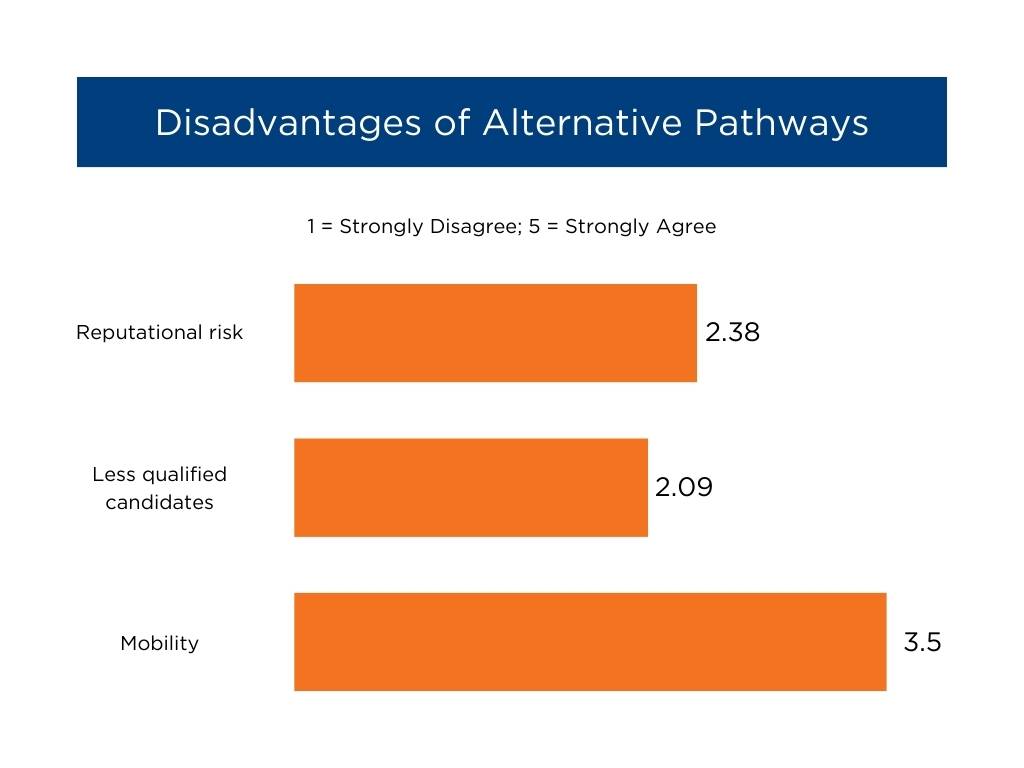 Disadvantages of Alternative Pathways

1 = Strongly Disagree; 5 = Strongly Agree

Reputational risk 2.38

Less qualified candidates 2.09

Mobility 3.5